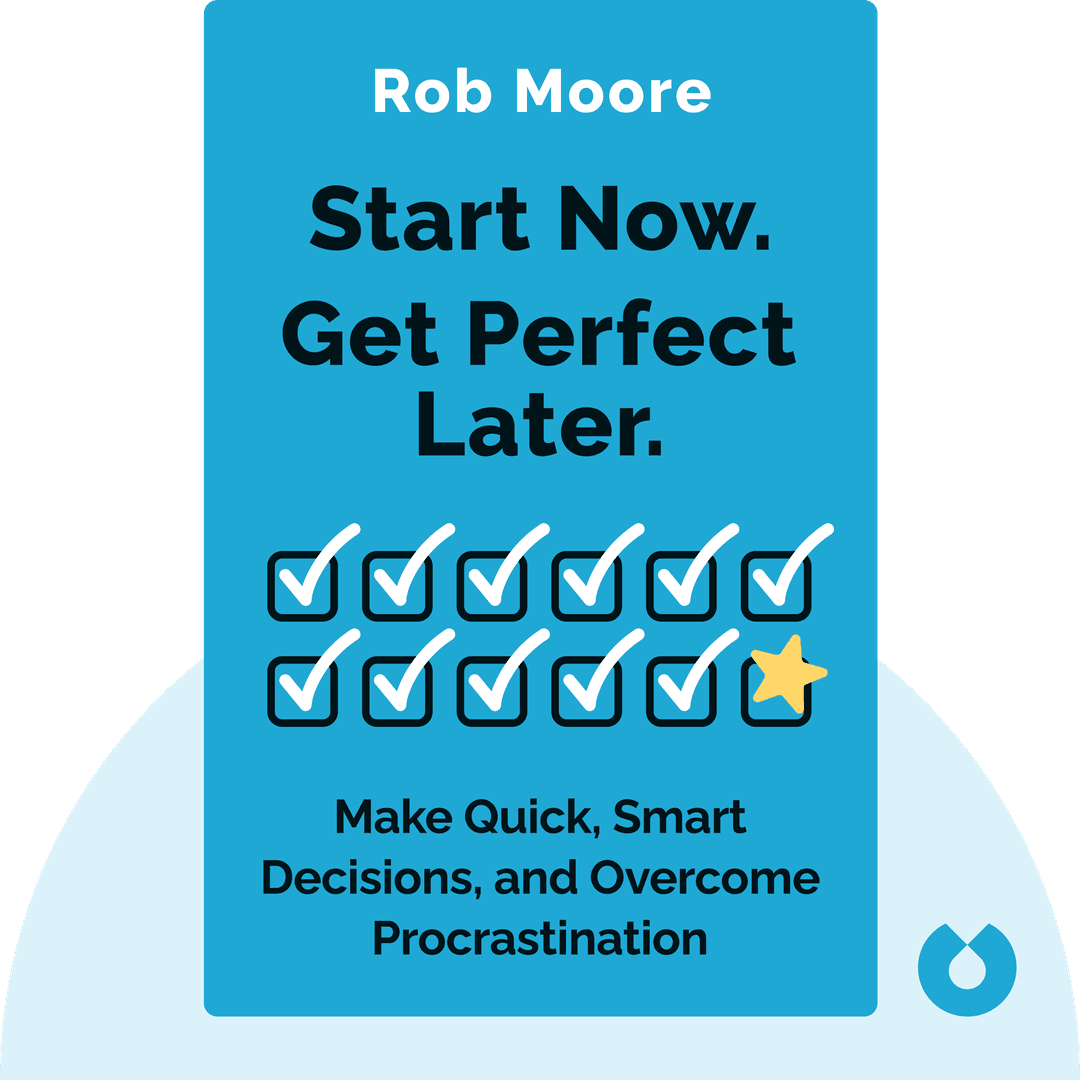 Rob Moore

Start Now. Get Perfect Later.

Make Quick, Smart Decisions, and Overcome Procrastination